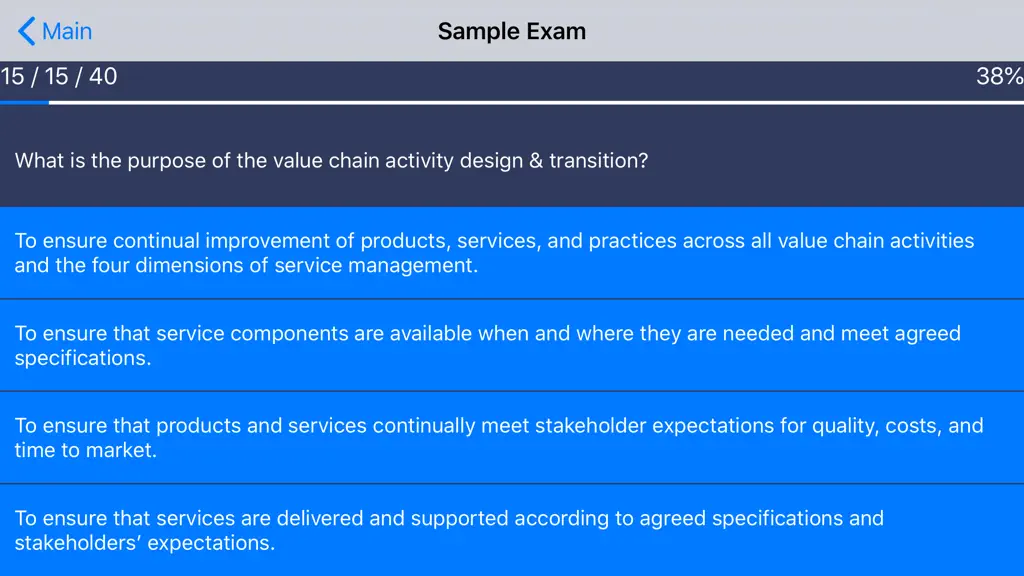 Main

Sample Exam

15 / 15 / 40

38%

What is the purpose of the value chain activity design & transition?

To ensure continual improvement of products, services, and practices across all value chain activities and the four dimensions of service management.

To ensure that service components are available when and where they are needed and meet agreed specifications.

To ensure that products and services continually meet stakeholder expectations for quality, costs, and time to market.

To ensure that services are delivered and supported according to agreed specifications and stakeholders' expectations.